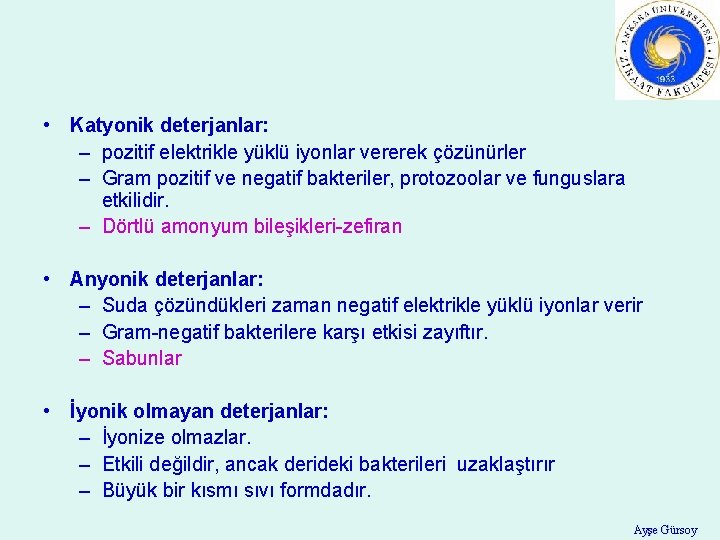 ANKARA ÜNİVERSİTESİ ZİRAAT FAKÜLTESİ 1933

• Katyonik deterjanlar:
– pozitif elektrikle yüklü iyonlar vererek çözünürler
– Gram pozitif ve negatif bakteriler, protozoolar ve funguslara etkilidir.
– Dörtlü amonyum bileşikleri-zefiran

• Anyonik deterjanlar:
– Suda çözündükleri zaman negatif elektrikle yüklü iyonlar verir
– Gram-negatif bakterilere karşı etkisi zayıftır.
– Sabunlar

• İyonik olmayan deterjanlar:
– İyonize olmazlar.
– Etkili değildir, ancak derideki bakterileri uzaklaştırır
– Büyük bir kısmı sıvı formdadır.

Ayşe Gürsoy